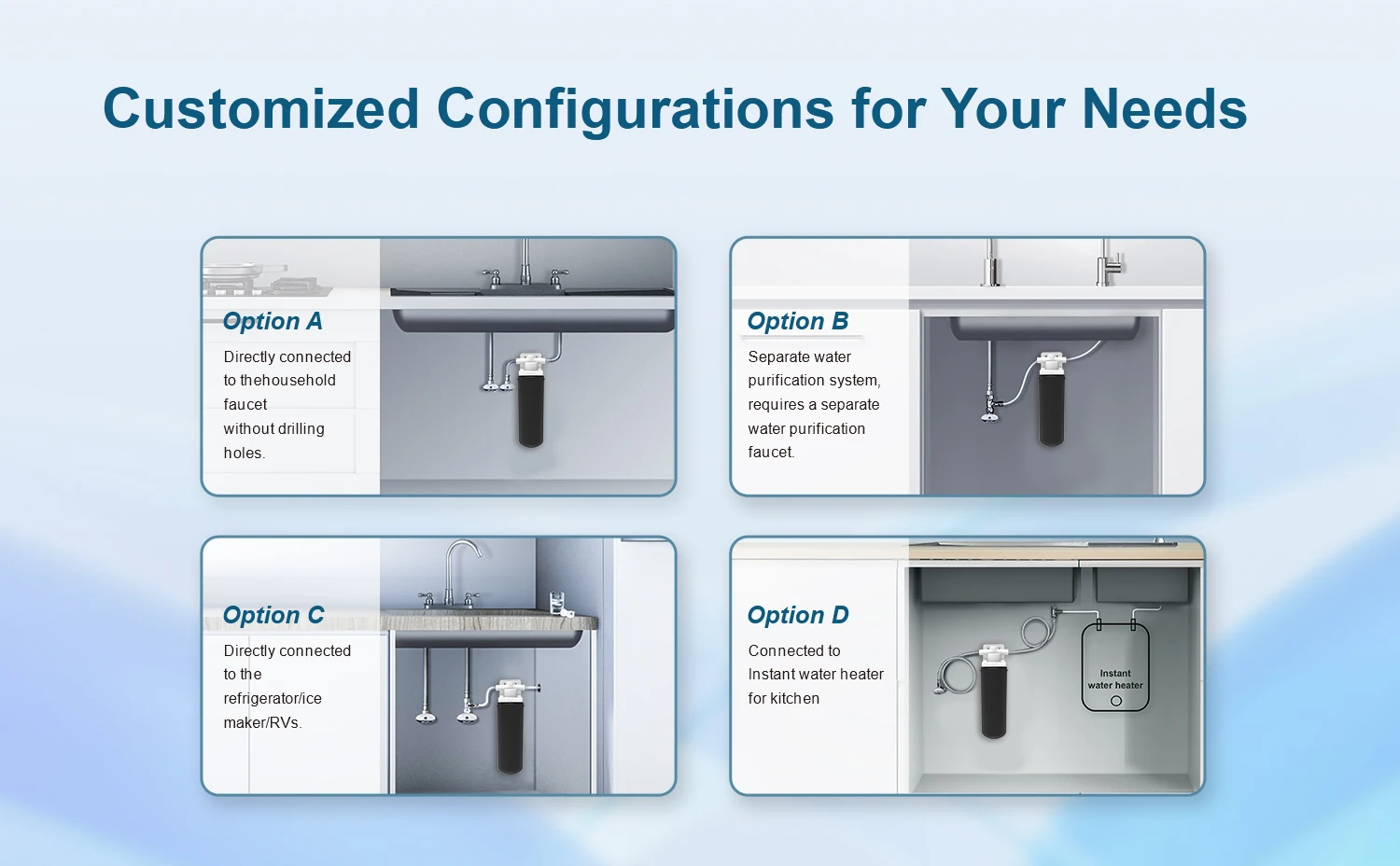 Customized Configurations for Your Needs

Option A

Directly connected to thehousehold faucet without drilling holes.

Option B

Separate water purification system, requires a separate water purification faucet.

Option C

Directly connected to the refrigerator/ice maker/RVs.

Option D

Connected to Instant water heater for kitchen

Instant water heater